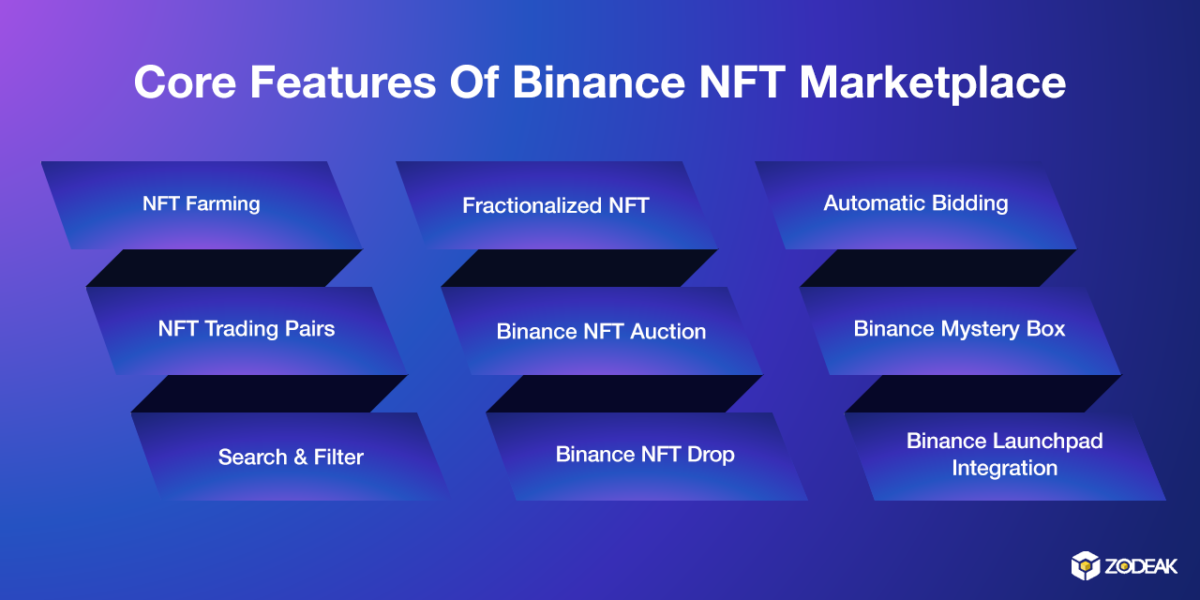 Core Features Of Binance NFT Marketplace

NFT Farming

NFT Trading Pairs

Search & Filter

Fractionalized NFT

Binance NFT Auction

Binance NFT Drop

Automatic Bidding

Binance Mystery Box

Binance Launchpad Integration

ZODEAK